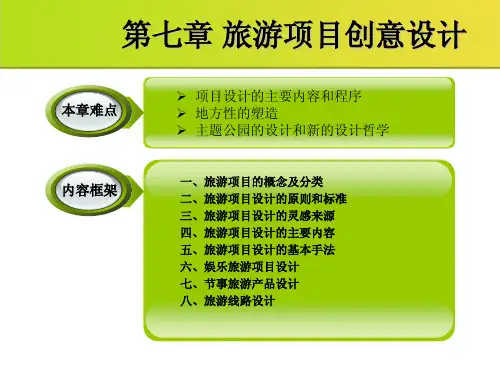 第七章 旅游项目创意设计

本章难点

➢ 项目设计的主要内容和程序
➢ 地方性的塑造
➢ 主题公园的设计和新的设计哲学

内容框架

一、旅游项目的概念及分类
二、旅游项目设计的原则和标准
三、旅游项目设计的灵感来源
四、旅游项目设计的主要内容
五、旅游项目设计的基本手法
六、娱乐旅游项目设计
七、节事旅游产品设计
八、旅游线路设计